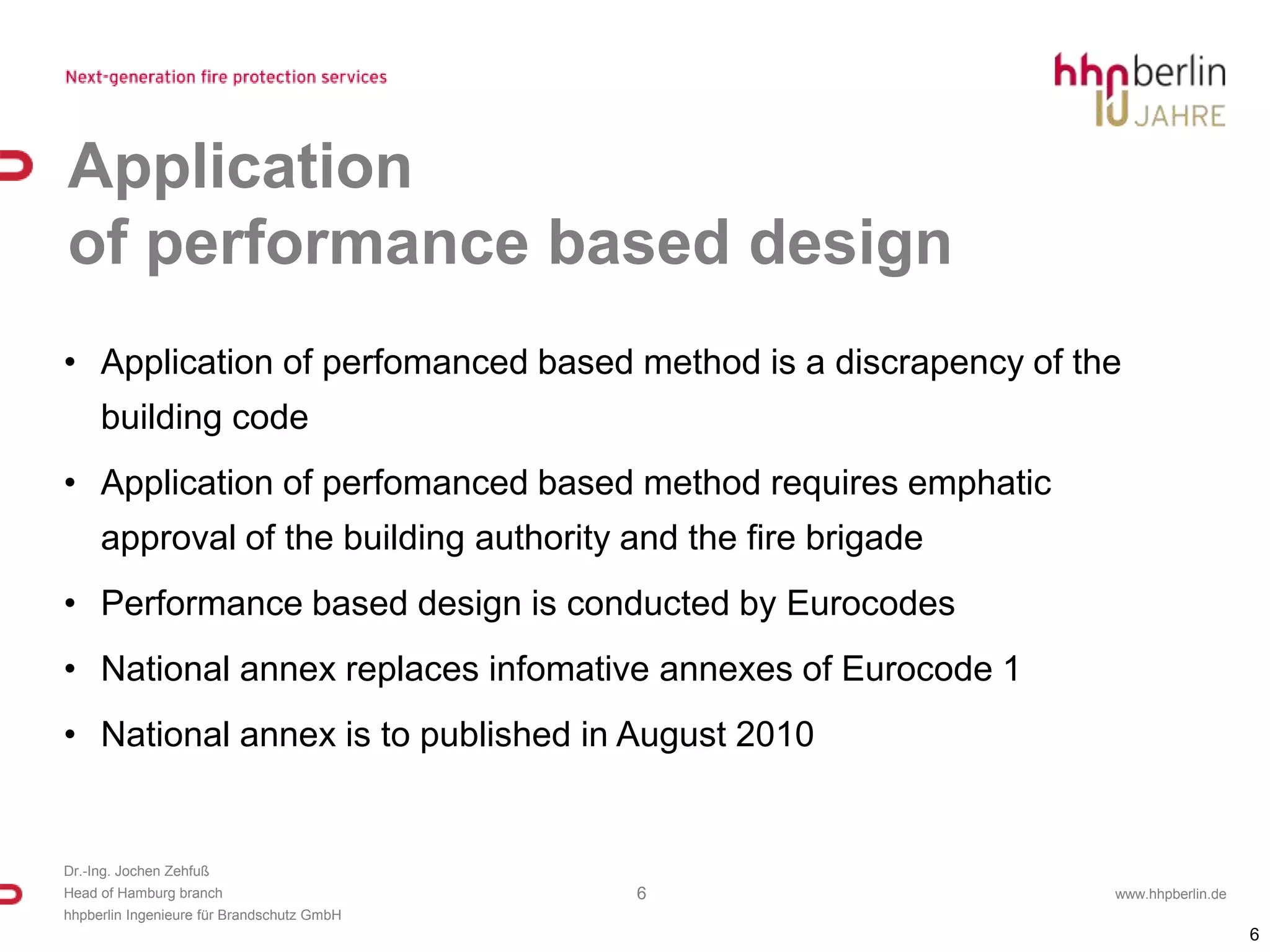 Next-generation fire protection services

hhpberlin
10 JAHRE

Application
of performance based design

• Application of perfomanced based method is a discrapency of the building code

• Application of perfomanced based method requires emphatic approval of the building authority and the fire brigade

• Performance based design is conducted by Eurocodes

• National annex replaces infomative annexes of Eurocode 1

• National annex is to published in August 2010

Dr.-Ing. Jochen Zehfuß
Head of Hamburg branch
hhpberlin Ingenieure für Brandschutz GmbH

6

www.hhpberlin.de

6